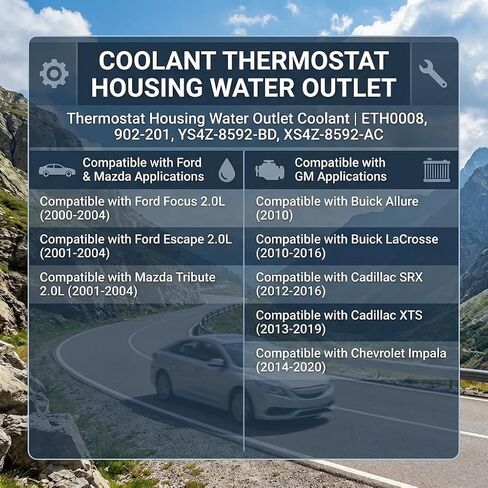 COOLANT THERMOSTAT HOUSING WATER OUTLET

Thermostat Housing Water Outlet Coolant | ETH0008, 902-201, YS4Z-8592-BD, XS4Z-8592-AC

Compatible with Ford & Mazda Applications

Compatible with Ford Focus 2.0L (2000-2004)

Compatible with Ford Escape 2.0L (2001-2004)

Compatible with Mazda Tribute 2.0L (2001-2004)

Compatible with GM Applications

Compatible with Buick Allure (2010)

Compatible with Buick LaCrosse (2010-2016)

Compatible with Cadillac SRX (2012-2016)

Compatible with Cadillac XTS (2013-2019)

Compatible with Chevrolet Impala (2014-2020)